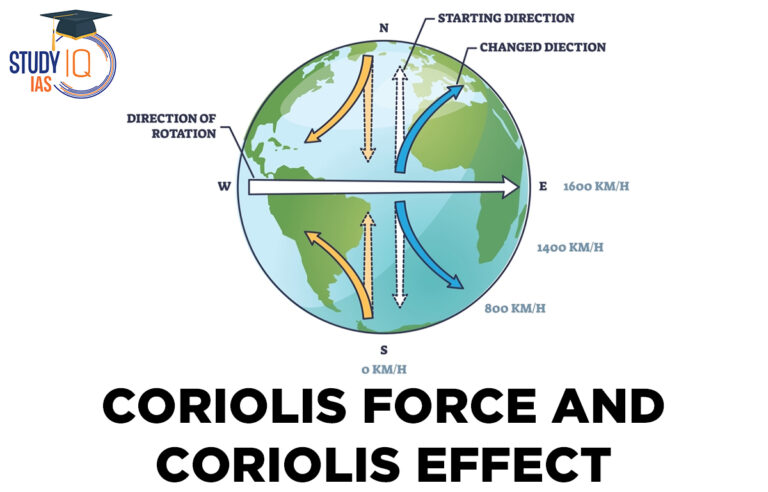 STUDY IQ
IAS

N

STARTING DIRECTION

CHANGED DIECTION

DIRECTION OF ROTATION

W

E

1600 KM/H

1400 KM/H

800 KM/H

S

0 KM/H

CORIOLIS FORCE AND CORIOLIS EFFECT